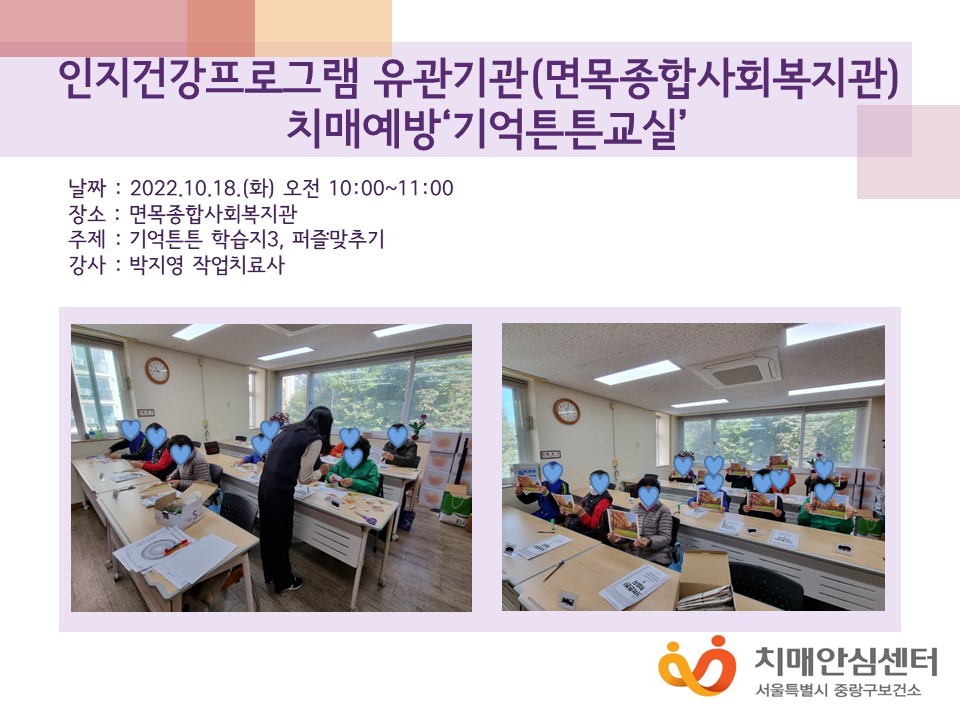 인지건강프로그램 유관기관(면목종합사회복지관)
치매예방‘기억튼튼교실’

날짜 : 2022.10.18.(화) 오전 10:00~11:00
장소 : 면목종합사회복지관
주제 : 기억튼튼 학습지3, 퍼즐맞추기
강사 : 박지영 작업치료사

치매안심센터
서울특별시 중랑구보건소